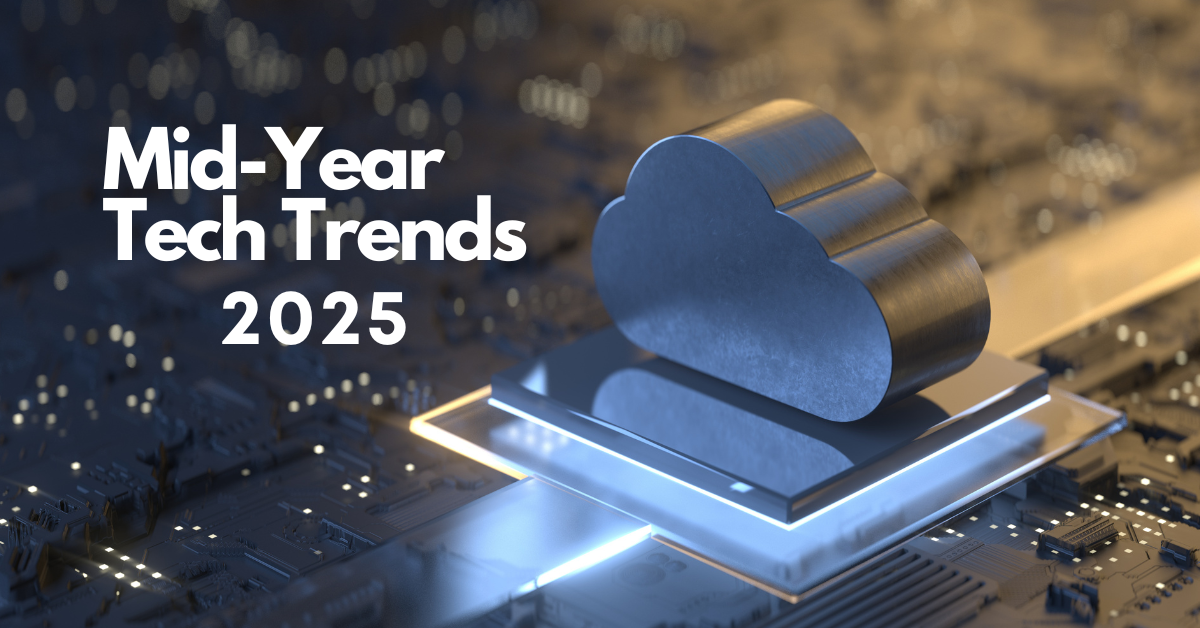 Mid-Year
Tech Trends
2025